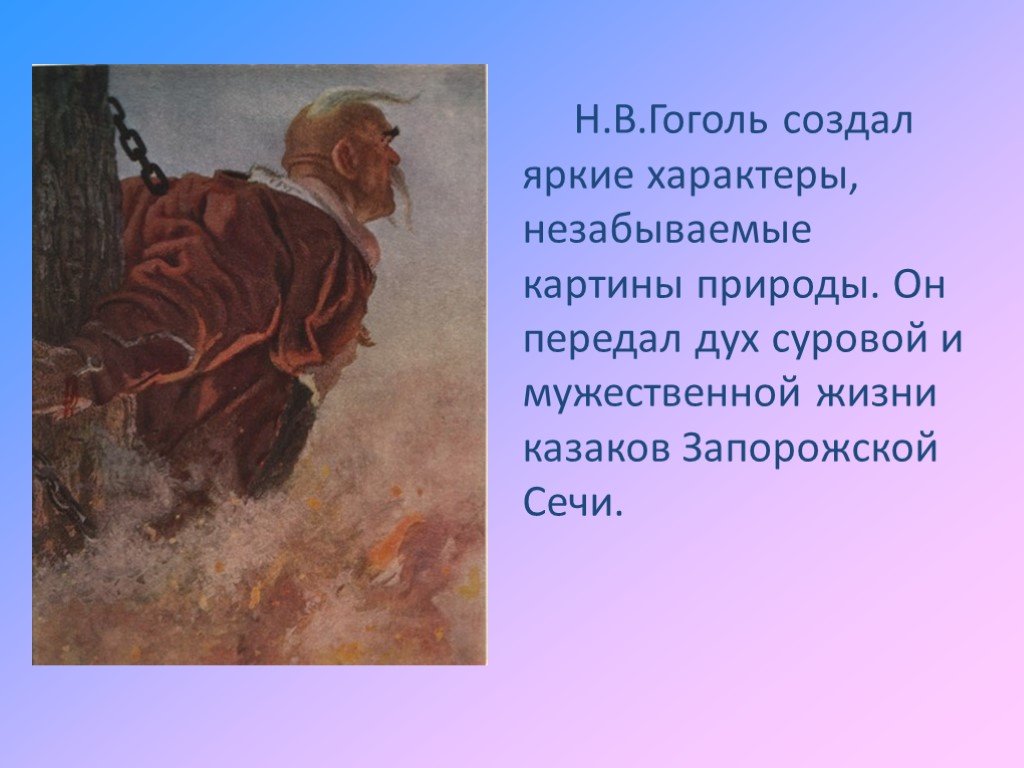 Н.В.Гоголь создал яркие характеры, незабываемые картины природы. Он передал дух суровой и мужественной жизни казаков Запорожской Сечи.